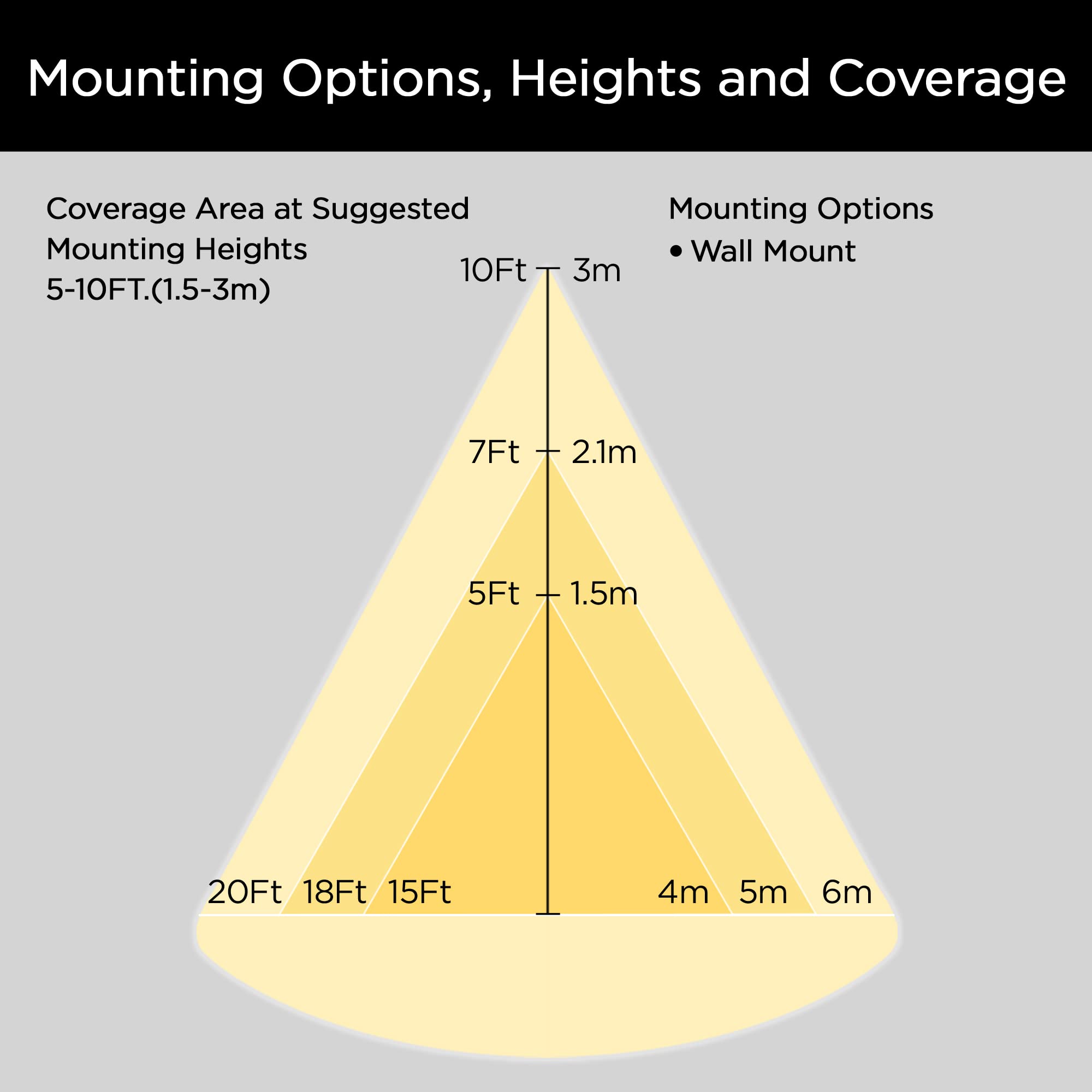 Mounting Options, Heights and Coverage

Coverage Area at Suggested Mounting Heights 5-10FT.(1.5-3m)

Mounting Options
• Wall Mount

10Ft 3m
7Ft 2.1m
5Ft 1.5m

20Ft 18Ft 15Ft 4m 5m 6m